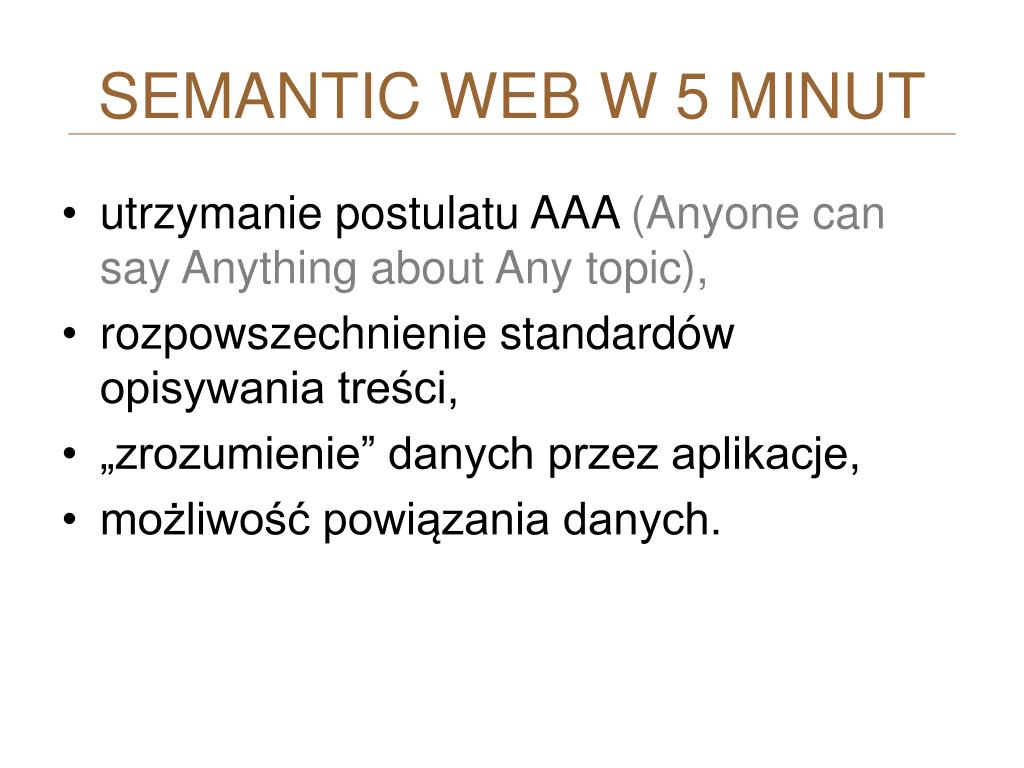 SEMANTIC WEB W 5 MINUT

• utrzymanie postulatu AAA (Anyone can say Anything about Any topic),
• rozpowszechnienie standardów opisywania treści,
• „zrozumienie” danych przez aplikacje,
• możliwość powiązania danych.